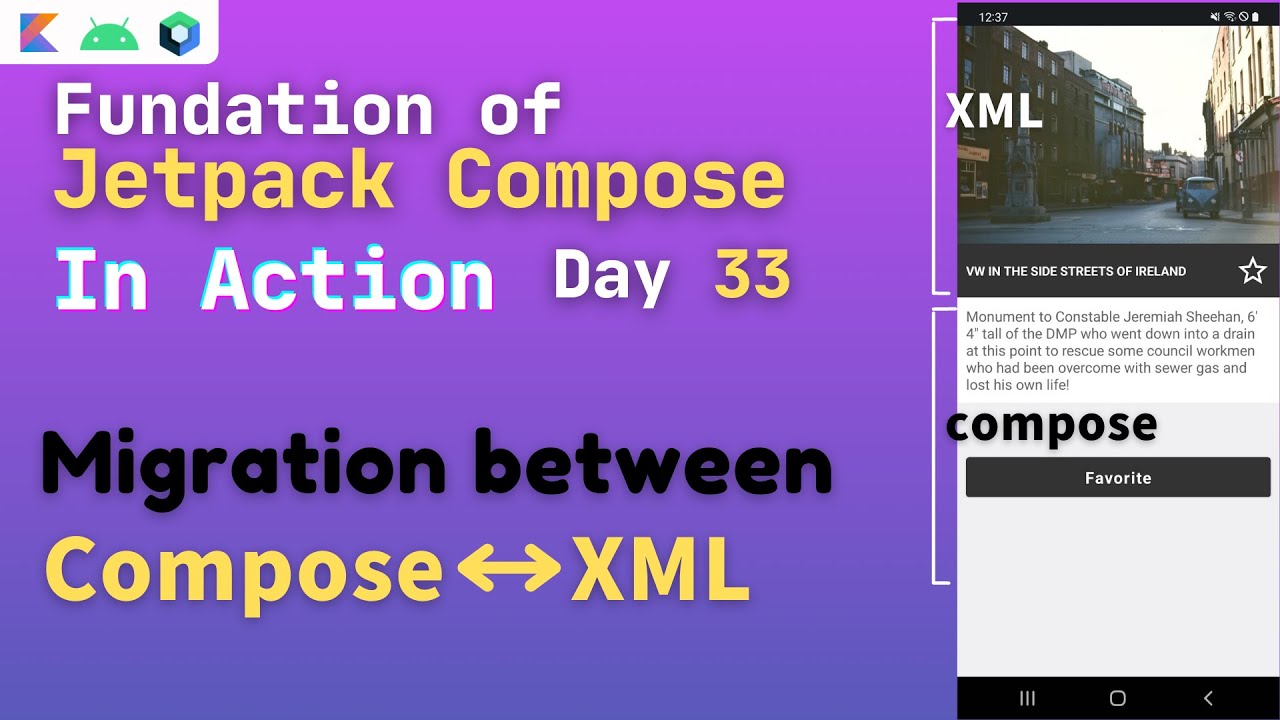 Fundation of
Jetpack Compose
In Action Day 33

Migration between
Compose↔XML

12:37

XML

VW IN THE SIDE STREETS OF IRELAND

Monument to Constable Jeremiah Sheehan, 6' 4" tall of the DMP who went down into a drain at this point to rescue some council workmen who had been overcome with sewer gas and lost his own life!

compose

Favorite